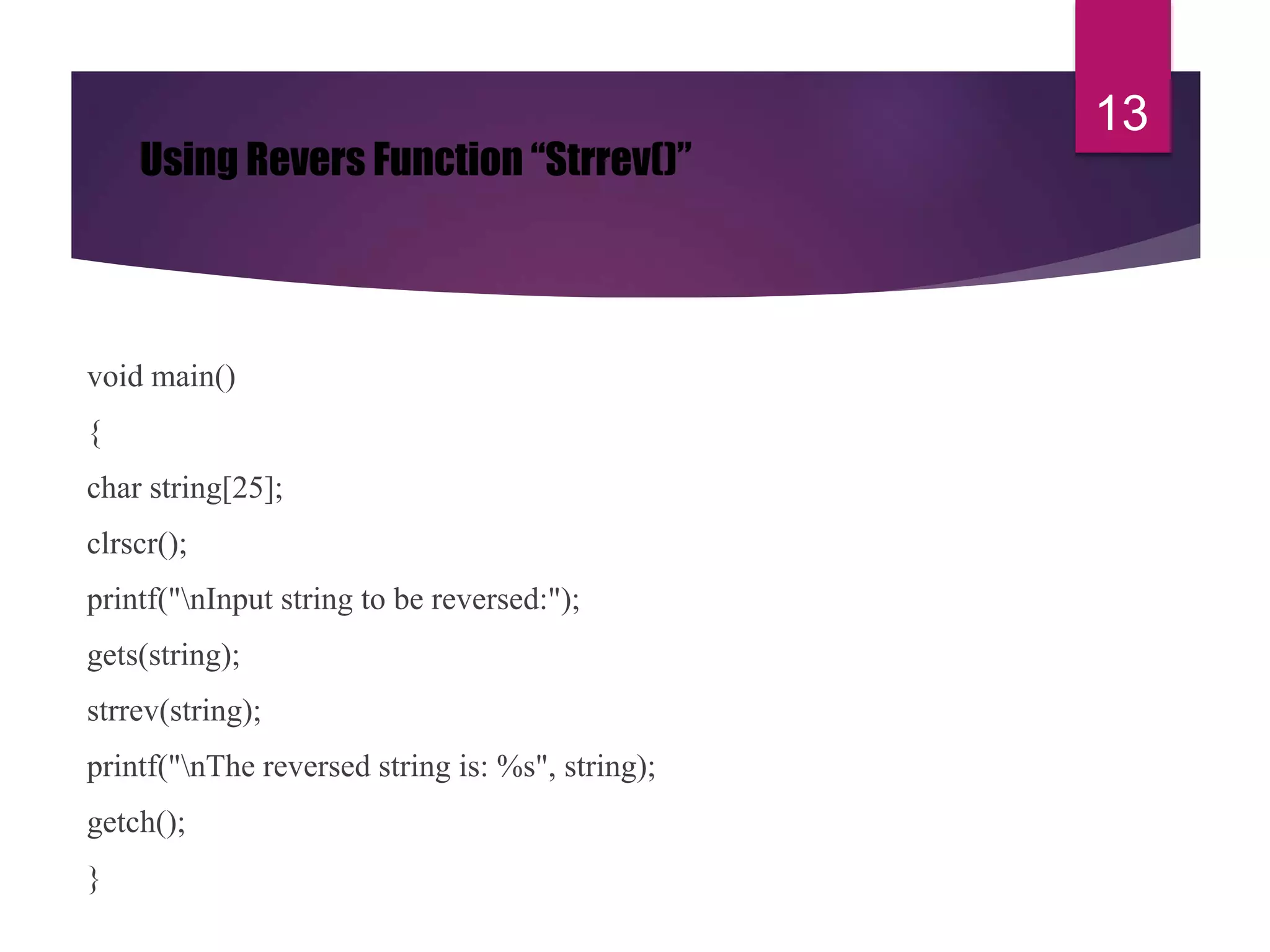 13

Using Revers Function “Strrev()”

void main()

{

char string[25];

clrscr();

printf("\nInput string to be reversed:");

gets(string);

strrev(string);

printf("\nThe reversed string is: %s", string);

getch();

}